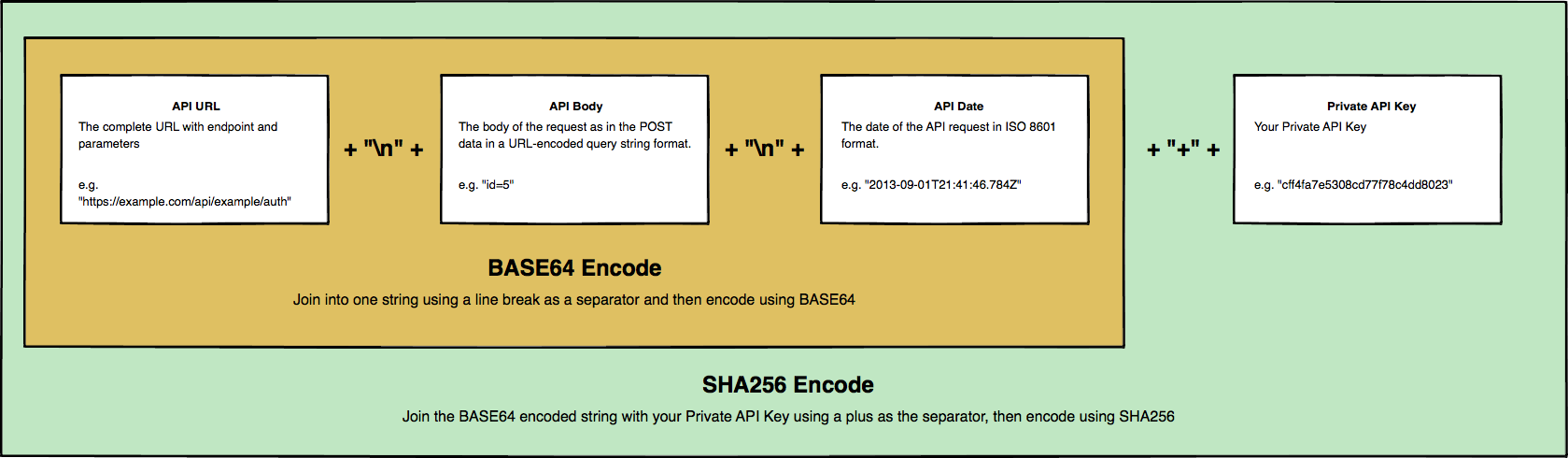 API URL

The complete URL with endpoint and parameters

e.g. "https://example.com/api/example/auth"

+ "\n" +

API Body

The body of the request as in the POST data in a URL-encoded query string format.

e.g. "id=5"

+ "\n" +

API Date

The date of the API request in ISO 8601 format.

e.g. "2013-09-01T21:41:46.784Z"

+ "+" +

Private API Key

Your Private API Key

e.g. "cff4fa7e5308cd77f78c4dd8023"

BASE64 Encode

Join into one string using a line break as a separator and then encode using BASE64

SHA256 Encode

Join the BASE64 encoded string with your Private API Key using a plus as the separator, then encode using SHA256